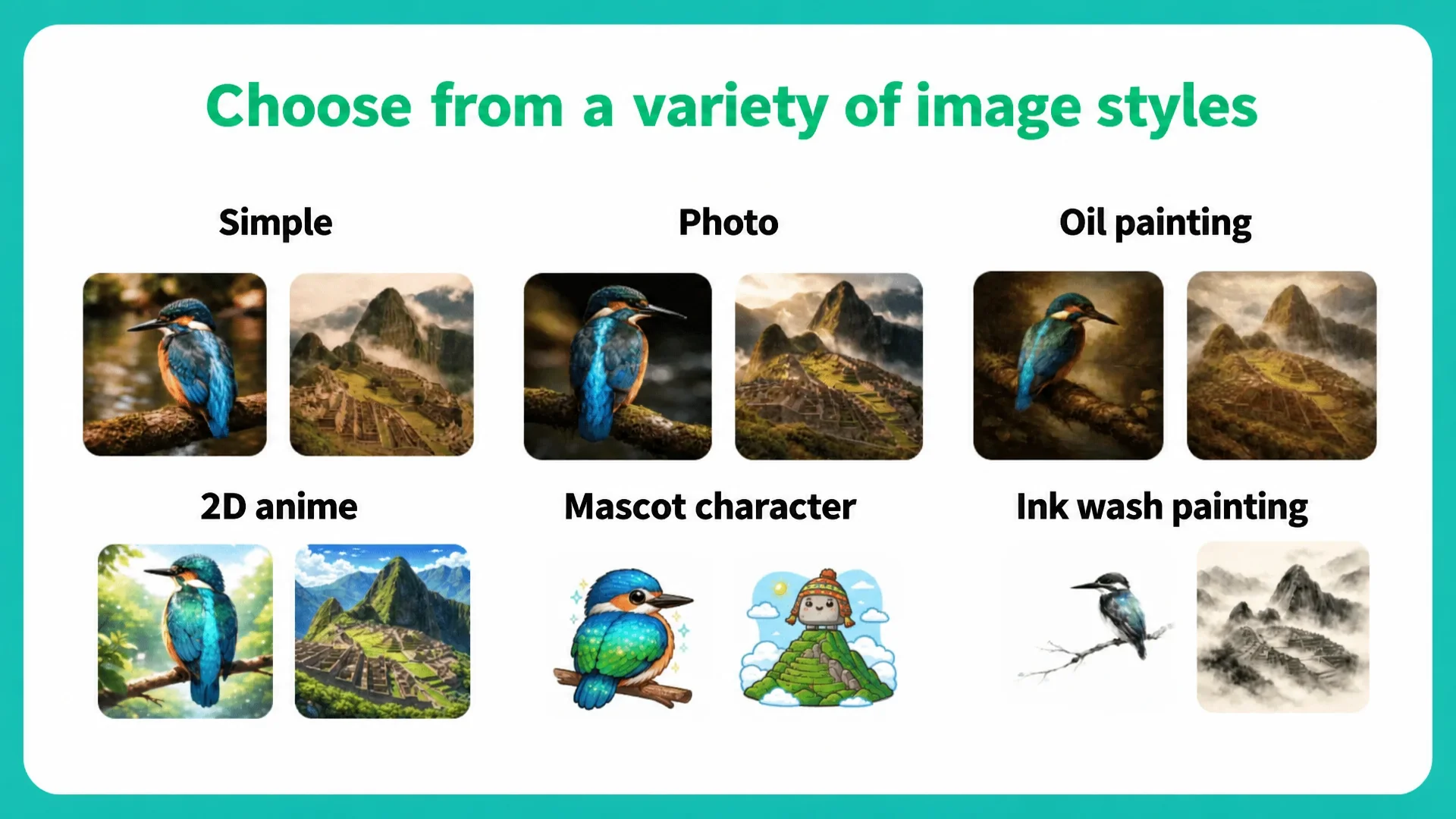 Choose from a variety of image styles

Simple

Photo

Oil painting

2D anime

Mascot character

Ink wash painting